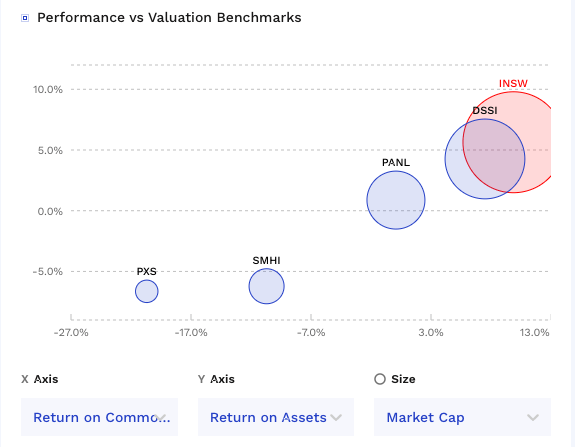 Performance vs Valuation Benchmarks

10.0%
5.0%
0.0%
-5.0%

INSW
DSSI
PANL
SMHI
PXS

-27.0%
-17.0%
-7.0%
3.0%
13.0%

X Axis
Return on Commo...

Y Axis
Return on Assets

Size
Market Cap